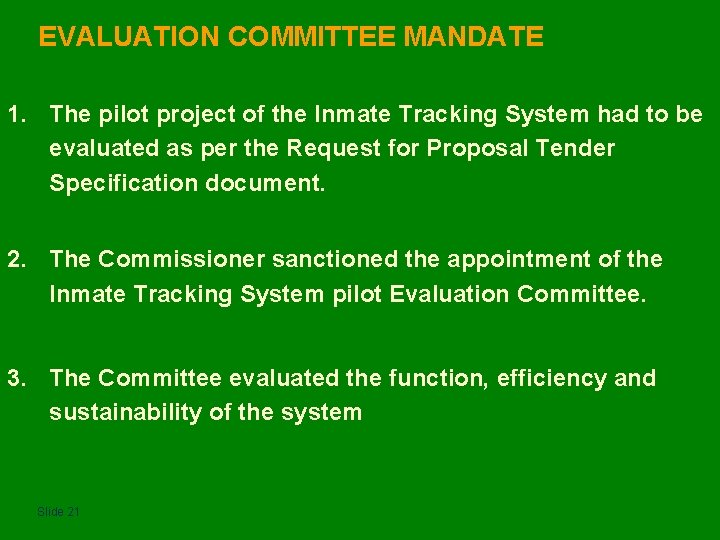 EVALUATION COMMITTEE MANDATE

1. The pilot project of the Inmate Tracking System had to be evaluated as per the Request for Proposal Tender Specification document.

2. The Commissioner sanctioned the appointment of the Inmate Tracking System pilot Evaluation Committee.

3. The Committee evaluated the function, efficiency and sustainability of the system

Slide 21